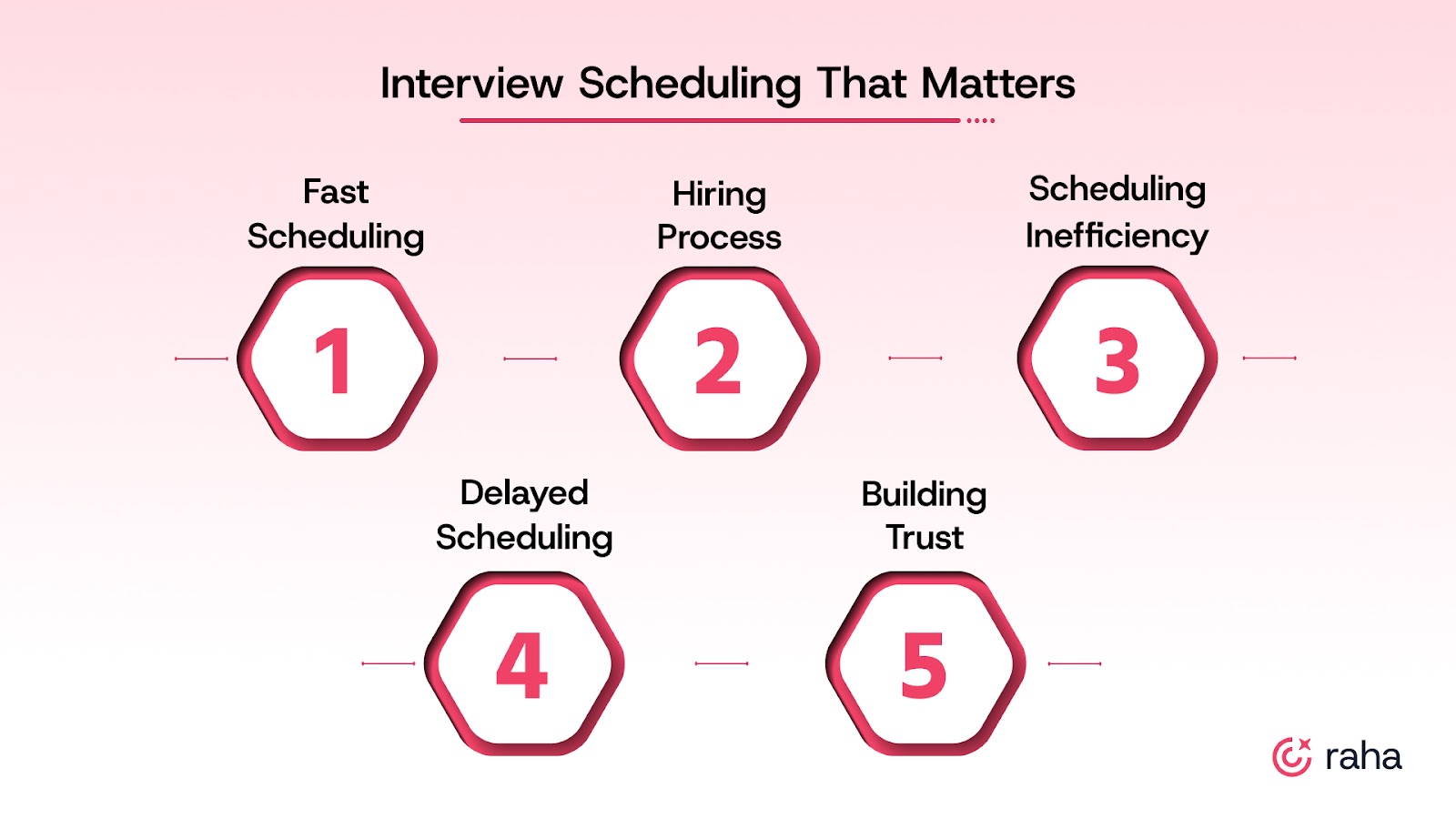 Interview Scheduling That Matters

Fast Scheduling

1

Hiring Process

2

Scheduling Inefficiency

3

Delayed Scheduling

4

Building Trust

5

raha